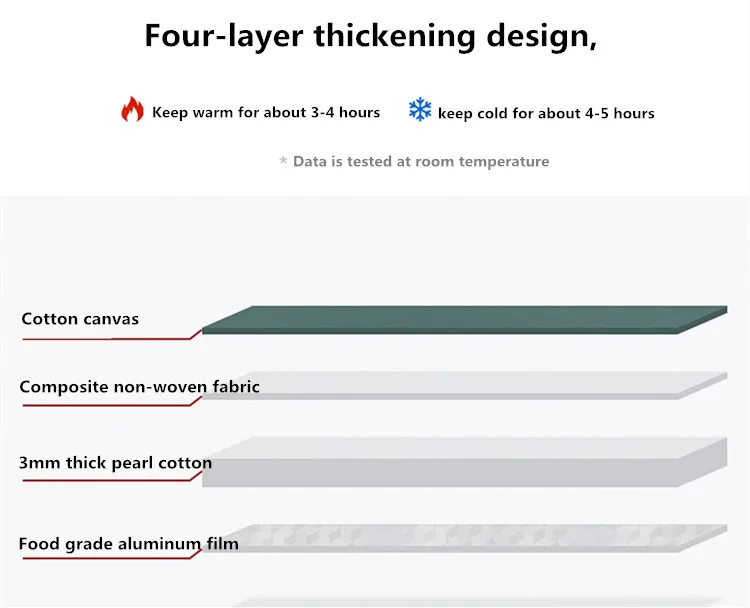 Four-layer thickening design,

Keep warm for about 3-4 hours

keep cold for about 4-5 hours

* Data is tested at room temperature

Cotton canvas

Composite non-woven fabric

3mm thick pearl cotton

Food grade aluminum film